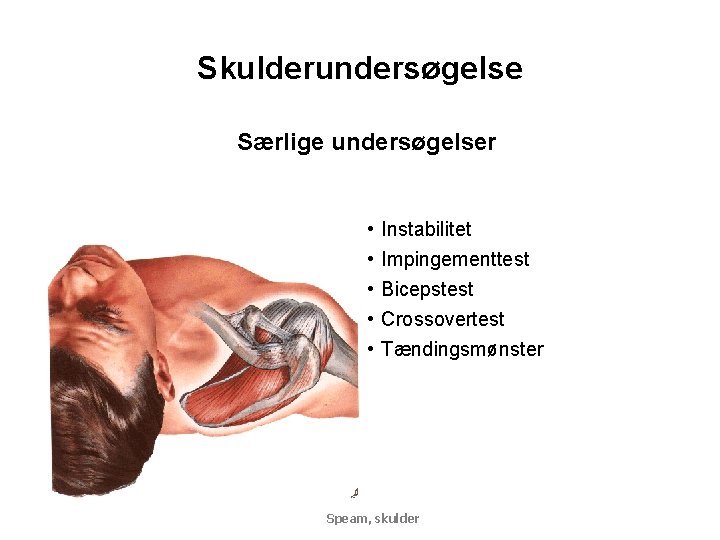 Skulderundersøgelse

Særlige undersøgelser

• Instabilitet
• Impingementtest
• Bicepstest
• Crossovertest
• Tændingsmønster

Speam, skulder